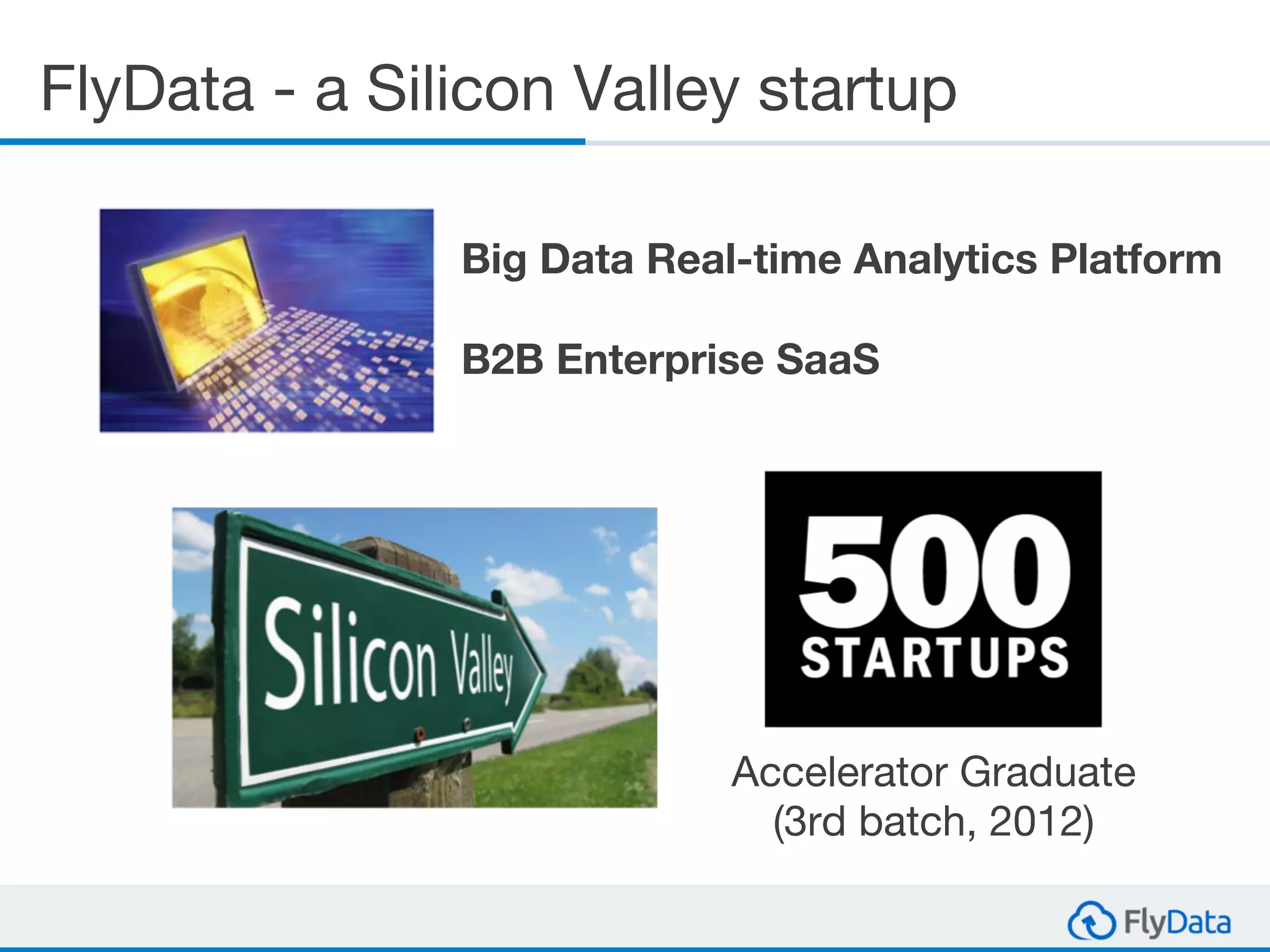 FlyData - a Silicon Valley startup

Big Data Real-time Analytics Platform

B2B Enterprise SaaS

Silicon Valley

500 STARTUPS

Accelerator Graduate (3rd batch, 2012)

FlyData